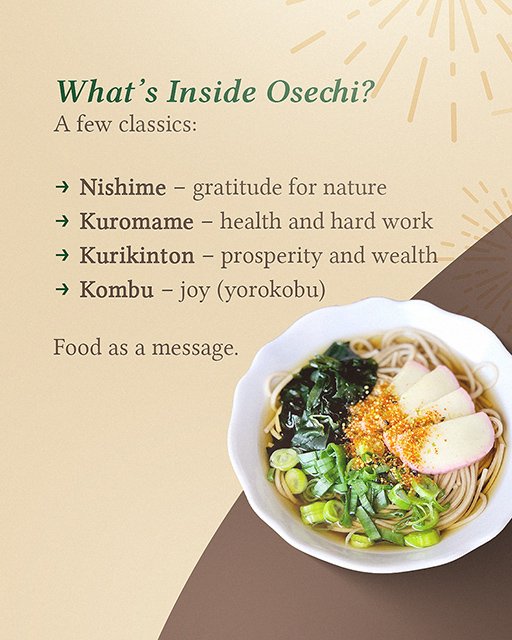 What's Inside Osechi?
A few classics:

→ Nishime – gratitude for nature
→ Kuromame – health and hard work
→ Kurikinton – prosperity and wealth
→ Kombu – joy (yorokobu)

Food as a message.